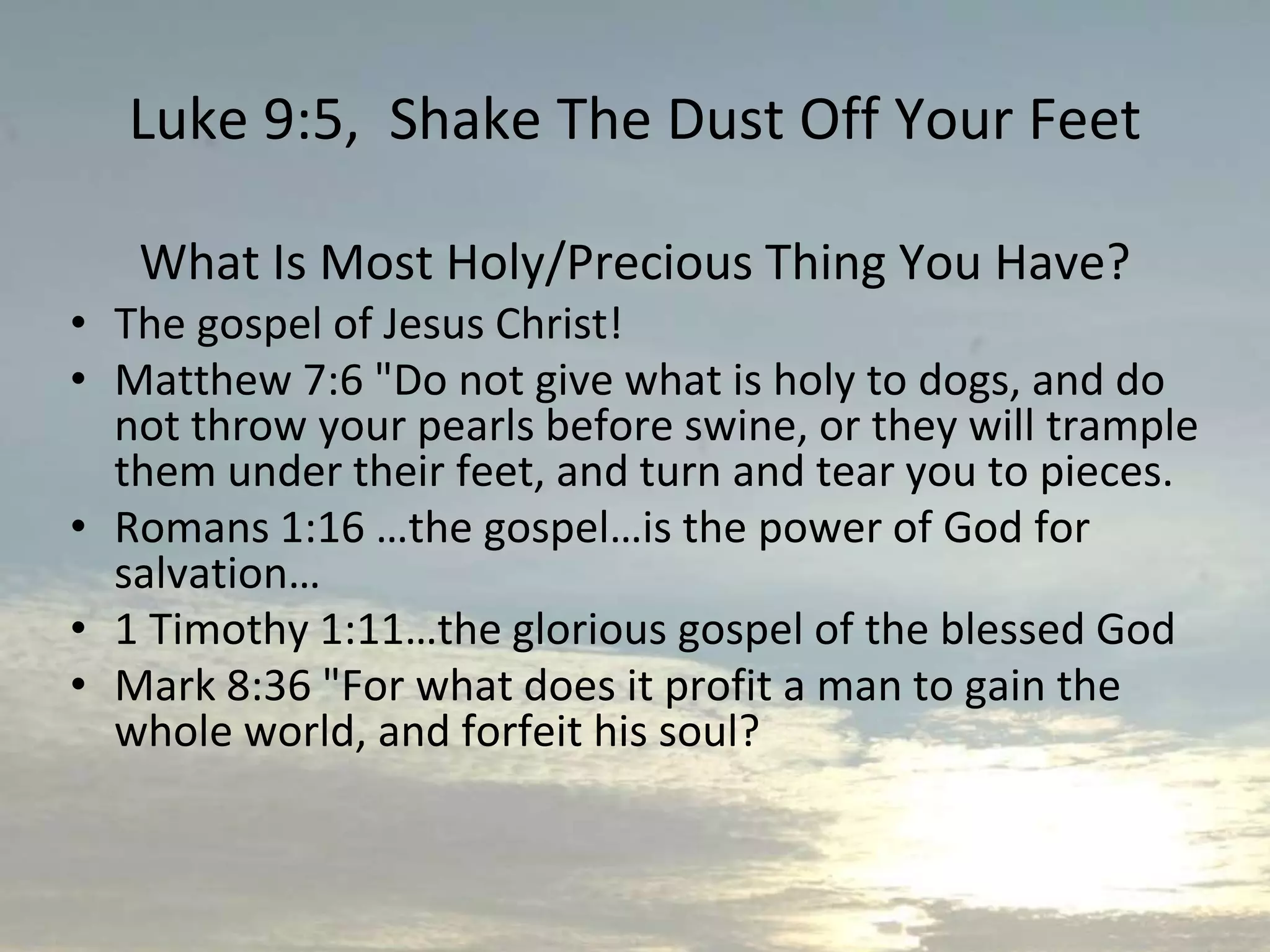 Luke 9:5,  Shake The Dust Off Your Feet

What Is Most Holy/Precious Thing You Have?

• The gospel of Jesus Christ!
• Matthew 7:6 "Do not give what is holy to dogs, and do not throw your pearls before swine, or they will trample them under their feet, and turn and tear you to pieces.
• Romans 1:16 …the gospel…is the power of God for salvation…
• 1 Timothy 1:11…the glorious gospel of the blessed God
• Mark 8:36 "For what does it profit a man to gain the whole world, and forfeit his soul?